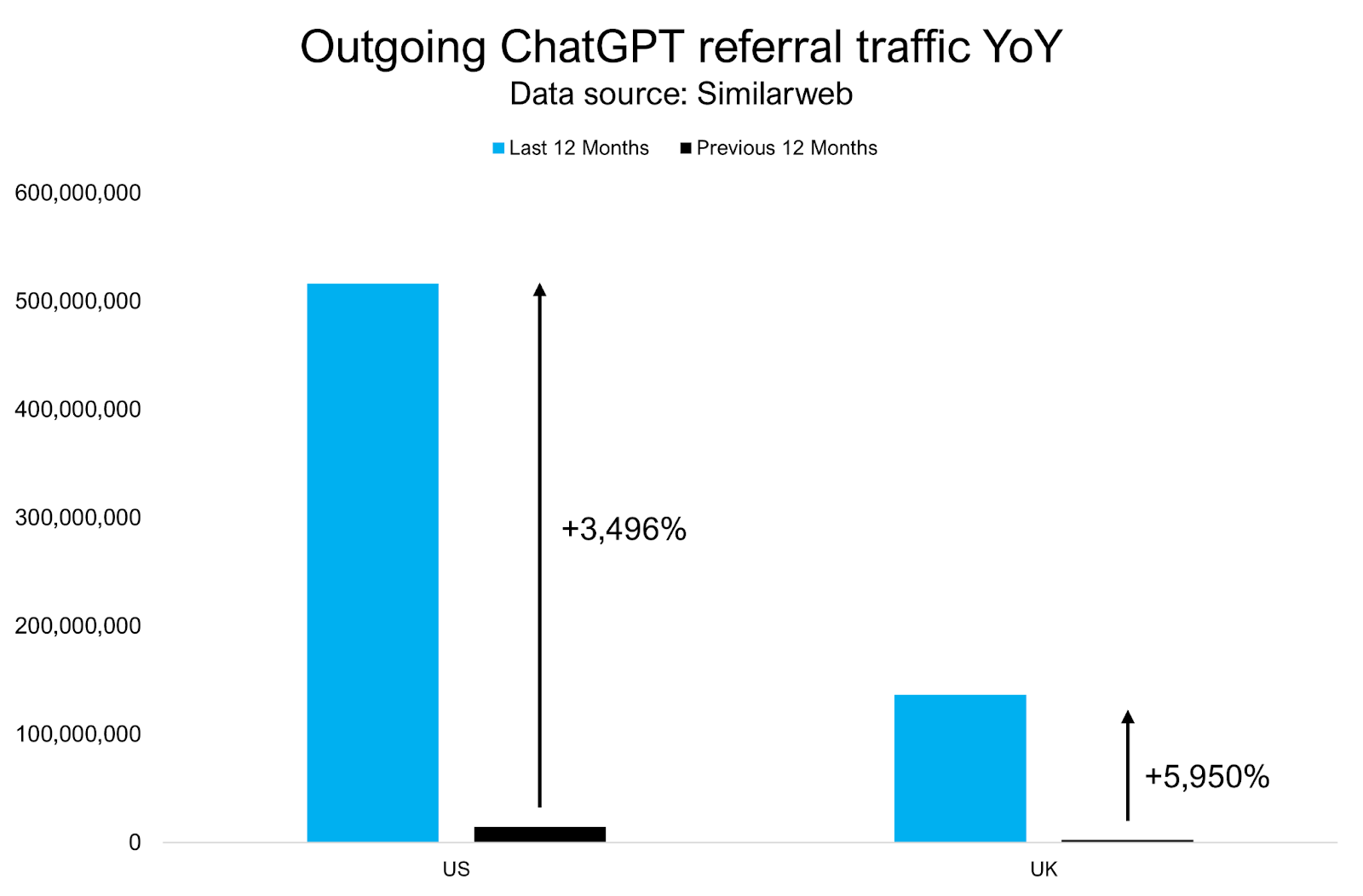 Outgoing ChatGPT referral traffic YoY
Data source: Similarweb

Last 12 Months  Previous 12 Months

600,000,000
500,000,000
400,000,000
300,000,000
200,000,000
100,000,000
0

+3,496%

+5,950%

US

UK